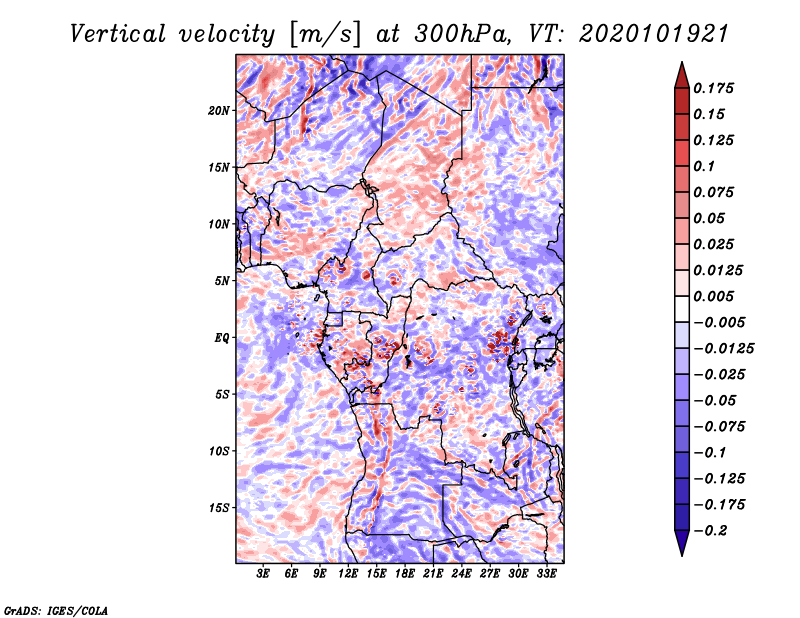 Vertical velocity [m/s] at 300hPa, VT: 2020101921

20N
15N
10N
5N
EQ
5S
10S
15S

3E 6E 9E 12E 15E 18E 21E 24E 27E 30E 33E

0.175
0.15
0.125
0.1
0.075
0.05
0.025
0.0125
0.005
−0.005
−0.0125
−0.025
−0.05
−0.075
−0.1
−0.125
−0.175
−0.2

GrADS: IGES/COLA